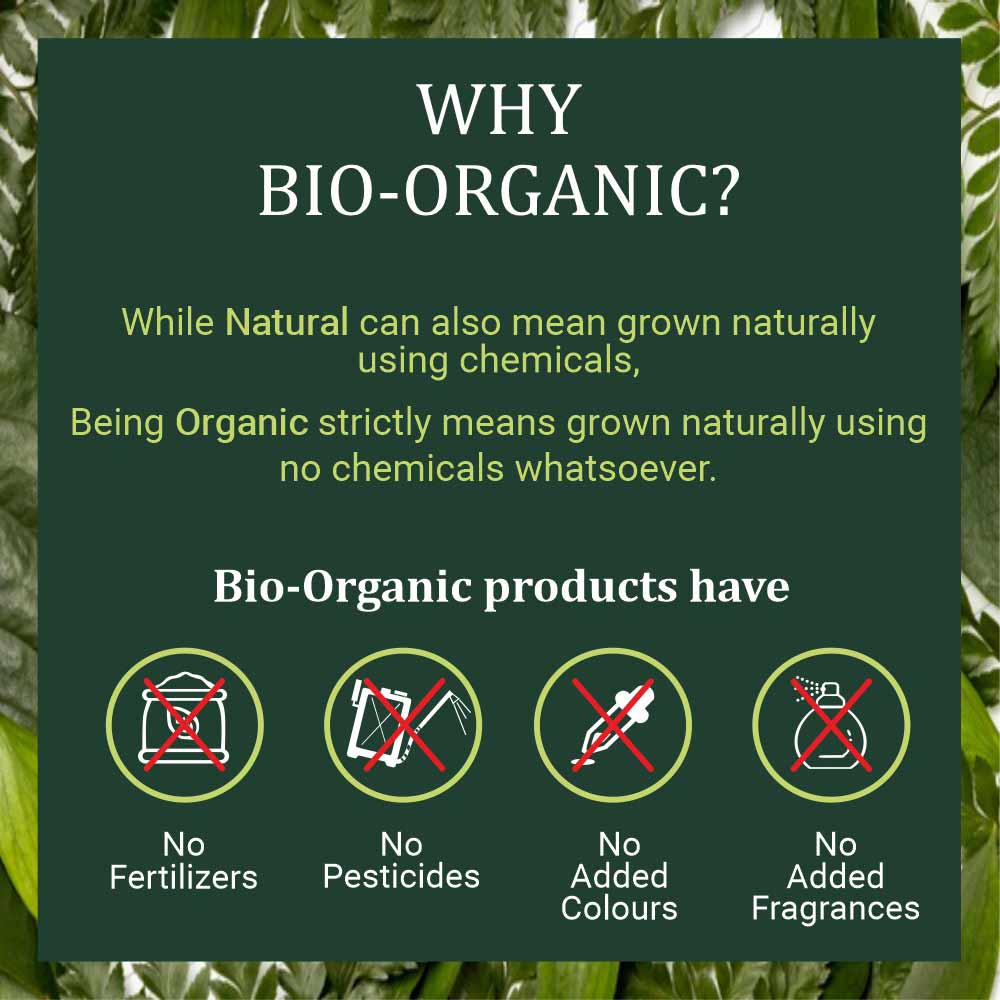 WHY
BIO-ORGANIC?

While Natural can also mean grown naturally using chemicals,

Being Organic strictly means grown naturally using no chemicals whatsoever.

Bio-Organic products have

No Fertilizers

No Pesticides

No Added Colours

No Added Fragrances